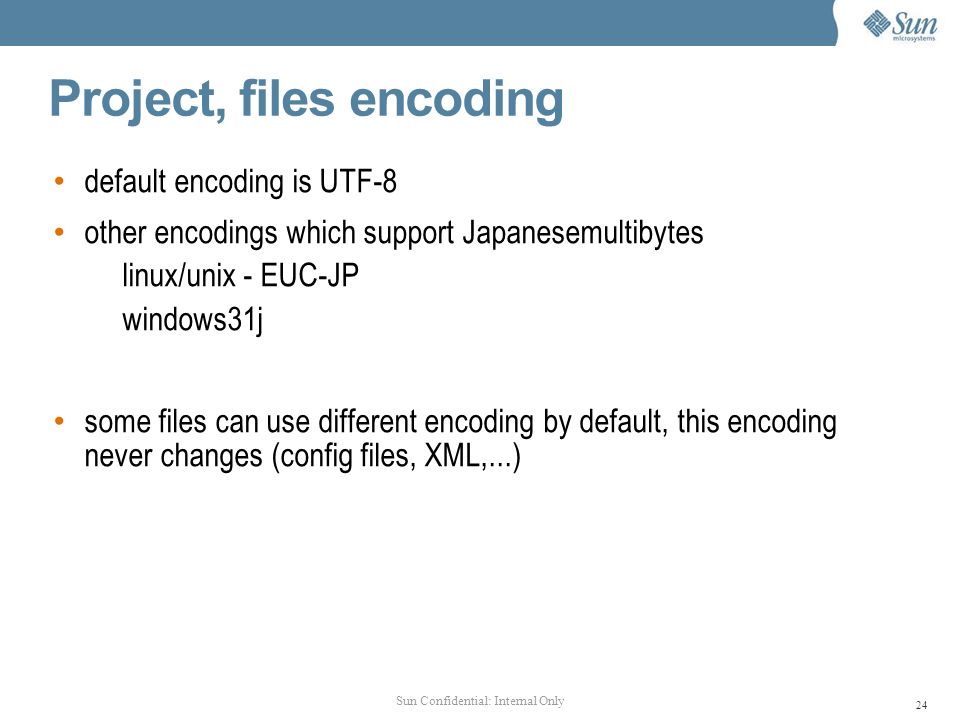 Sun microsystems

Project, files encoding

• default encoding is UTF-8

• other encodings which support Japanesemultibytes
linux/unix - EUC-JP
windows31j

• some files can use different encoding by default, this encoding never changes (config files, XML,...)

Sun Confidential: Internal Only

24